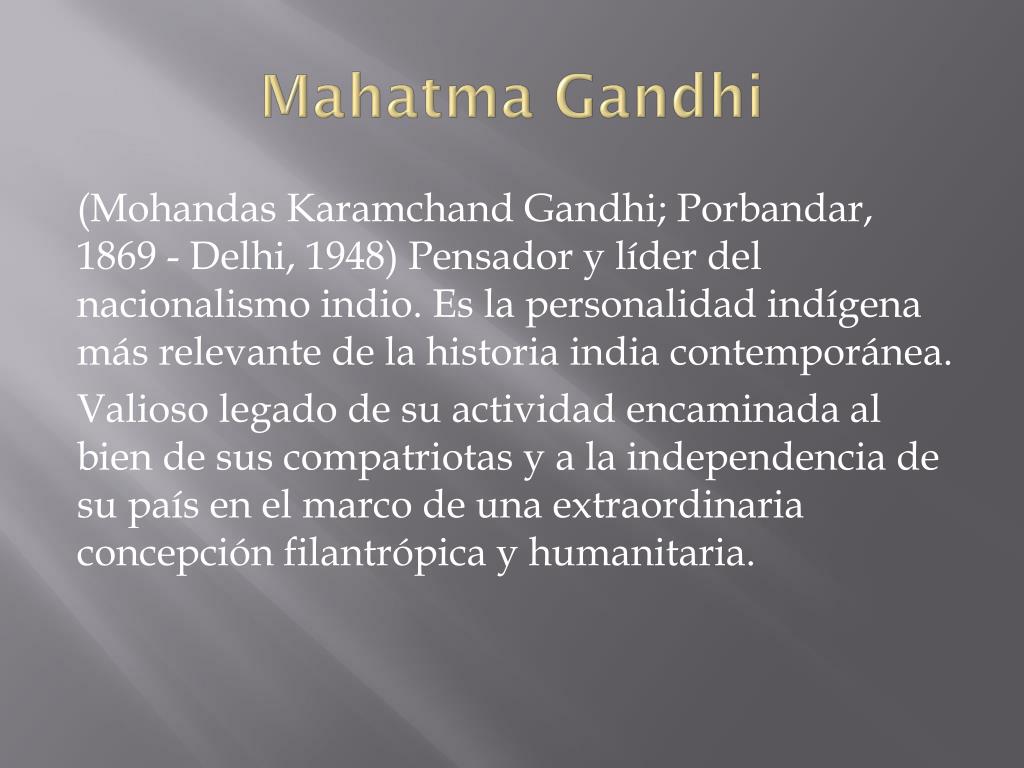 Mahatma Gandhi

(Mohandas Karamchand Gandhi; Porbandar, 1869 - Delhi, 1948) Pensador y líder del nacionalismo indio. Es la personalidad indígena más relevante de la historia india contemporánea.

Valioso legado de su actividad encaminada al bien de sus compatriotas y a la independencia de su país en el marco de una extraordinaria concepción filantrópica y humanitaria.